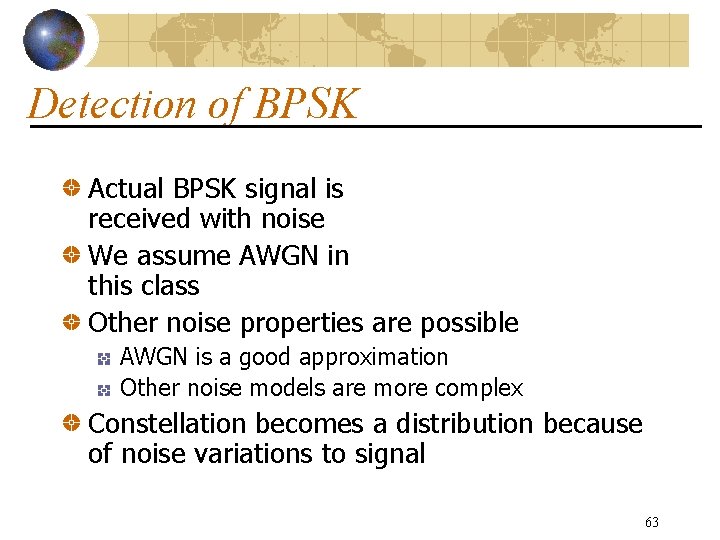 Detection of BPSK

Actual BPSK signal is received with noise

We assume AWGN in this class

Other noise properties are possible

AWGN is a good approximation

Other noise models are more complex

Constellation becomes a distribution because of noise variations to signal

63